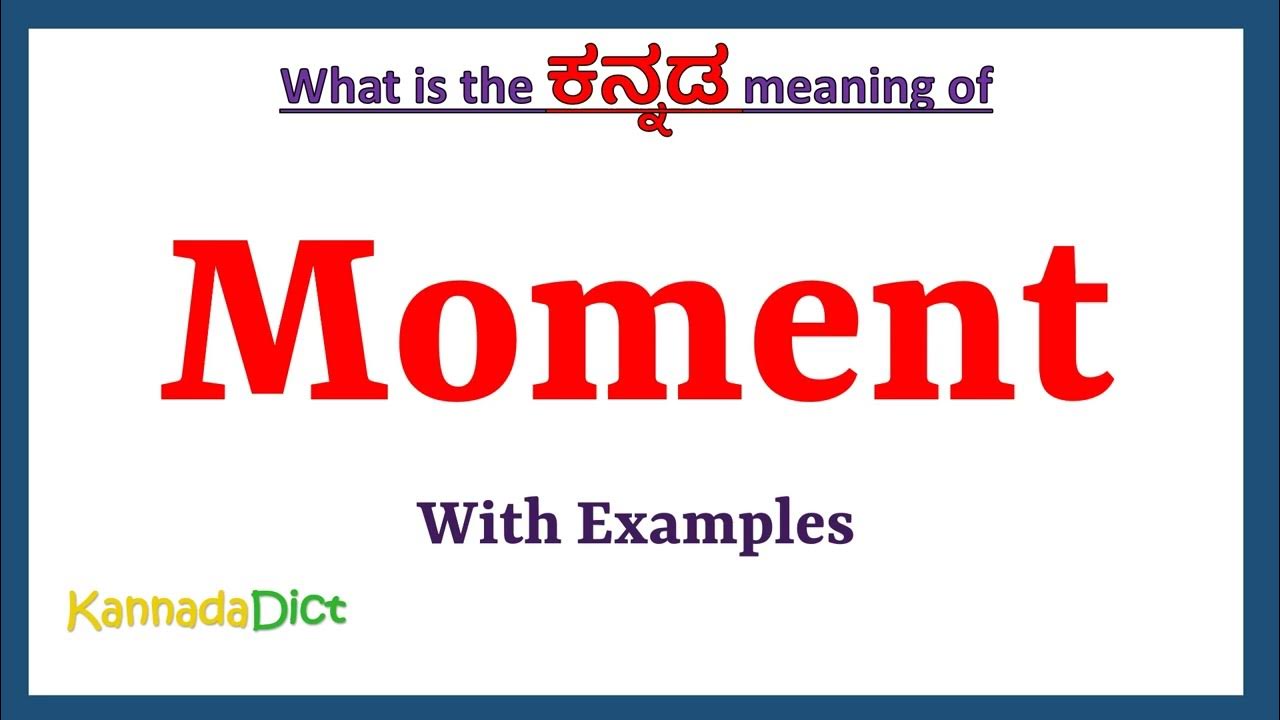 What is the ಕನ್ನಡ meaning of

Moment

With Examples

KannadaDict